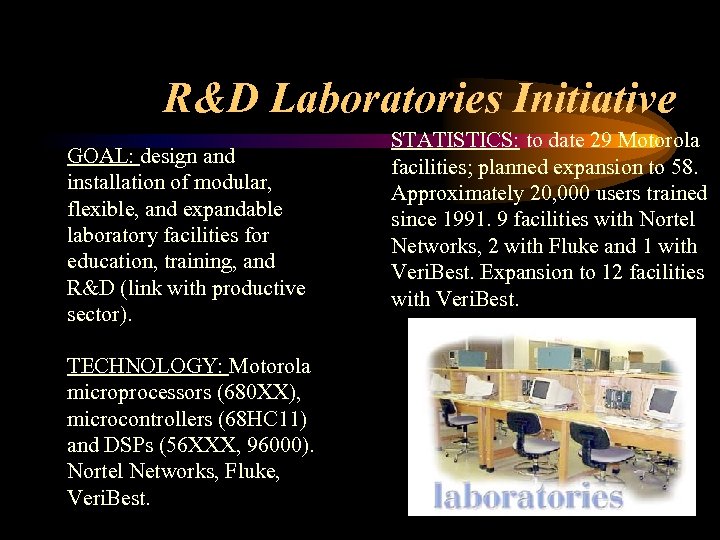 R&D Laboratories Initiative

GOAL: design and installation of modular, flexible, and expandable laboratory facilities for education, training, and R&D (link with productive sector).

TECHNOLOGY: Motorola microprocessors (680XX), microcontrollers (68HC11) and DSPs (56XXX, 96000). Nortel Networks, Fluke, VeriBest.

STATISTICS: to date 29 Motorola facilities; planned expansion to 58. Approximately 20,000 users trained since 1991. 9 facilities with Nortel Networks, 2 with Fluke and 1 with VeriBest. Expansion to 12 facilities with VeriBest.

laboratories